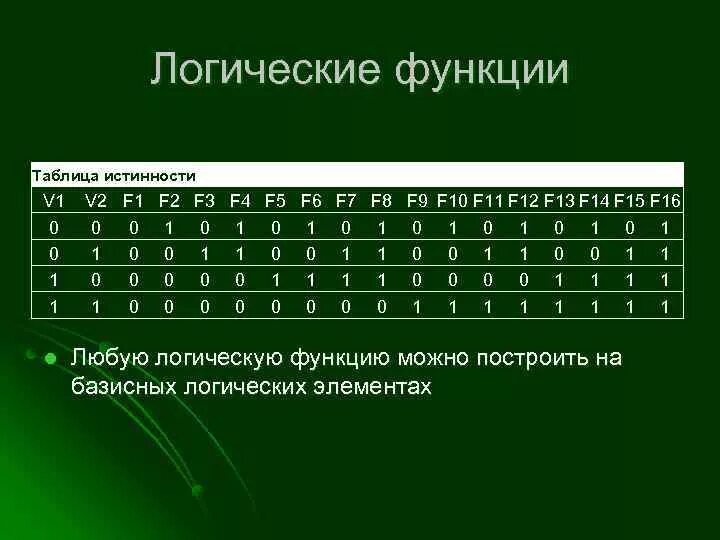 Логические функции

Таблица истинности

| V1 | V2 | F1 | F2 | F3 | F4 | F5 | F6 | F7 | F8 | F9 | F10 | F11 | F12 | F13 | F14 | F15 | F16 |
|---|---|---|---|---|---|---|---|---|---|---|---|---|---|---|---|---|---|
| 0 | 0 | 0 | 1 | 0 | 1 | 0 | 1 | 0 | 1 | 0 | 1 | 0 | 1 | 0 | 1 | 0 | 1 |
| 0 | 1 | 0 | 0 | 1 | 1 | 0 | 0 | 1 | 1 | 0 | 0 | 1 | 1 | 0 | 0 | 1 | 1 |
| 1 | 0 | 0 | 0 | 0 | 0 | 1 | 1 | 1 | 1 | 0 | 0 | 0 | 0 | 1 | 1 | 1 | 1 |
| 1 | 1 | 0 | 0 | 0 | 0 | 0 | 0 | 0 | 0 | 1 | 1 | 1 | 1 | 1 | 1 | 1 | 1 |

Любую логическую функцию можно построить на базисных логических элементах